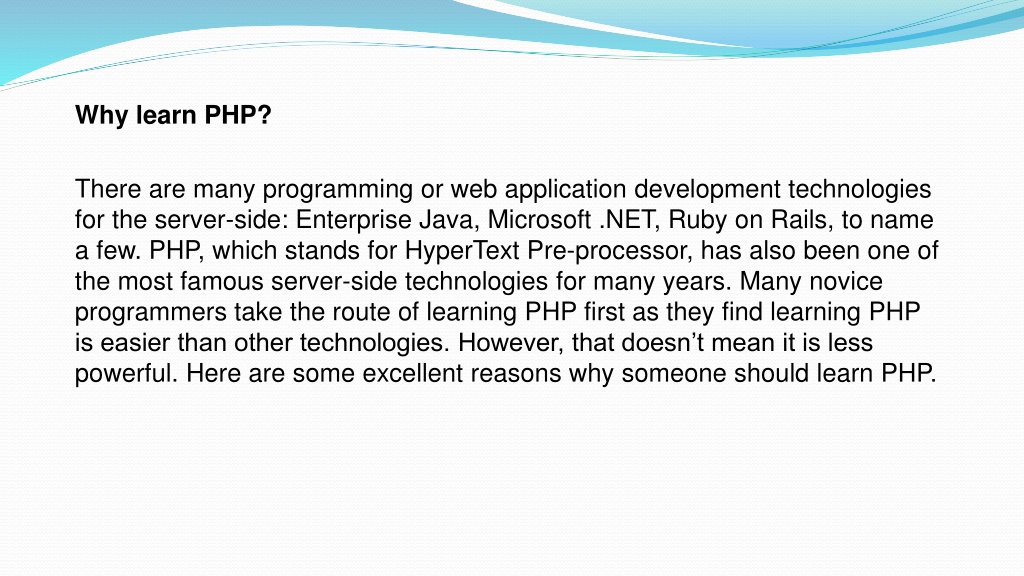 Why learn PHP?

There are many programming or web application development technologies for the server-side: Enterprise Java, Microsoft .NET, Ruby on Rails, to name a few. PHP, which stands for HyperText Pre-processor, has also been one of the most famous server-side technologies for many years. Many novice programmers take the route of learning PHP first as they find learning PHP is easier than other technologies. However, that doesn’t mean it is less powerful. Here are some excellent reasons why someone should learn PHP.